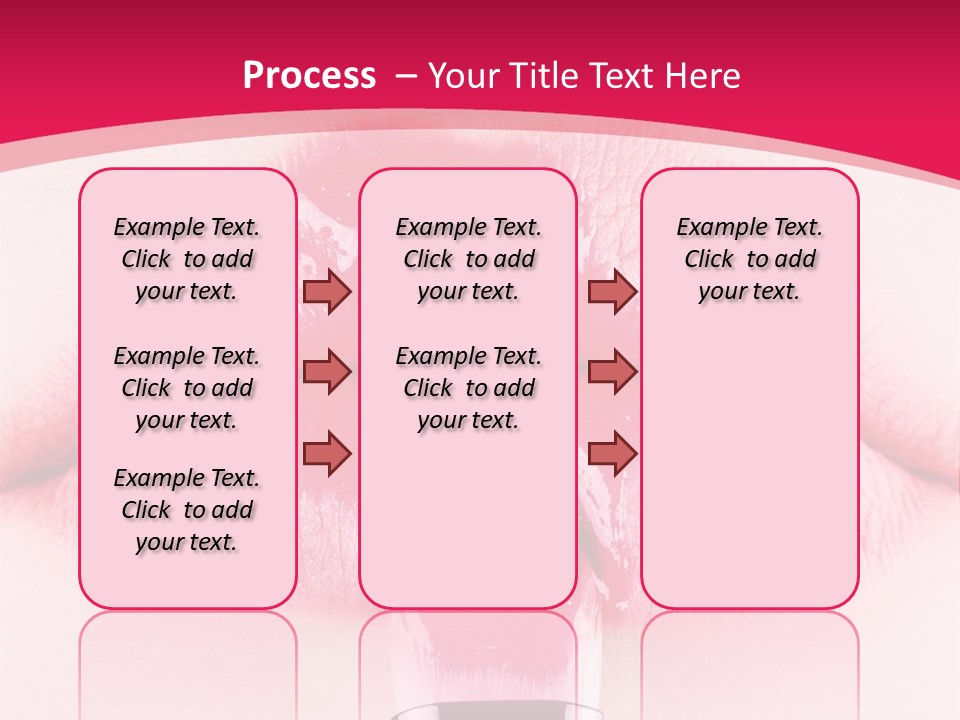 Process – Your Title Text Here

Example Text. Click to add your text.

Example Text. Click to add your text.

Example Text. Click to add your text.

Example Text. Click to add your text.

Example Text. Click to add your text.

Example Text. Click to add your text.